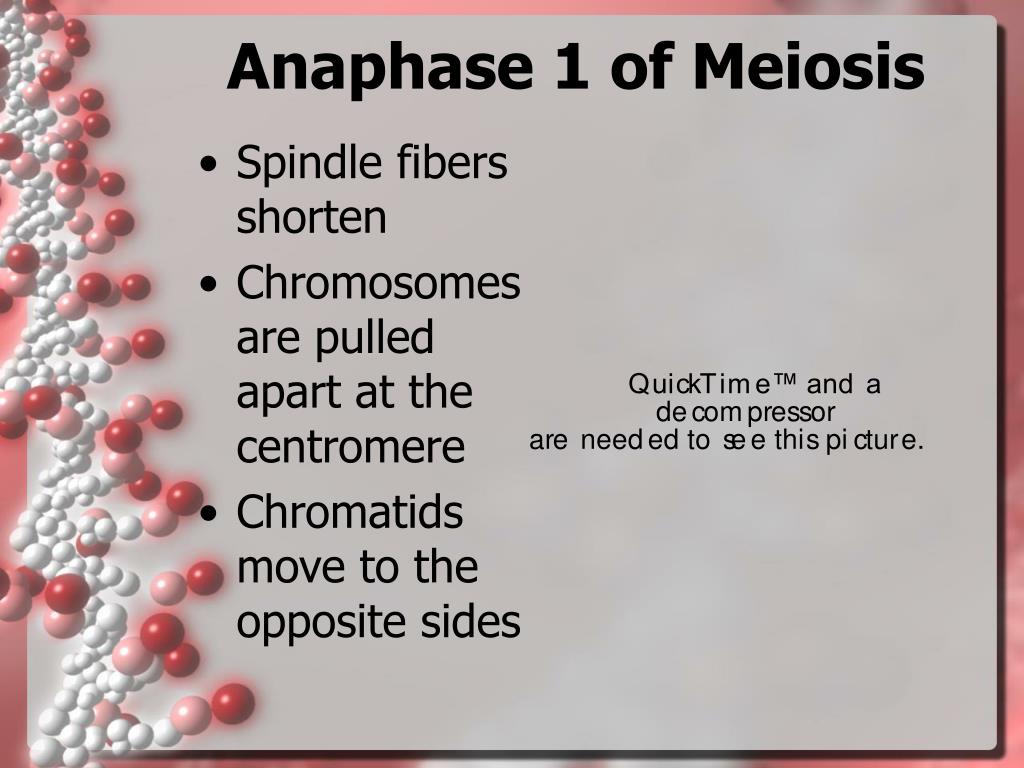 Anaphase 1 of Meiosis

• Spindle fibers shorten
• Chromosomes are pulled apart at the centromere
• Chromatids move to the opposite sides

QuickTime™ and a decompressor are needed to see this picture.